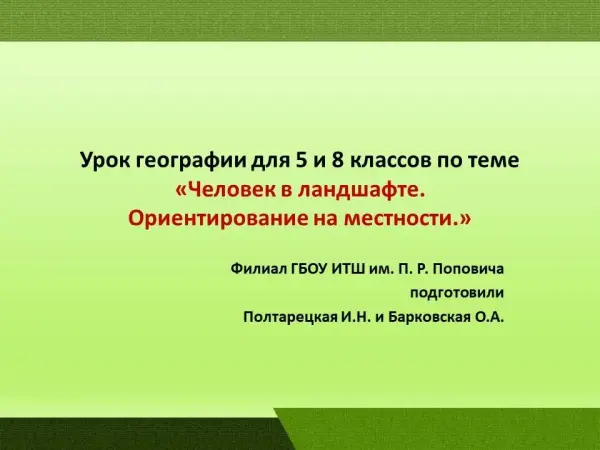 Урок географии для 5 и 8 классов по теме
«Человек в ландшафте.
Ориентирование на местности.»

Филиал ГБОУ ИТШ им. П. Р. Поповича
подготовили
Полтарецкая И.Н. и Барковская О.А.